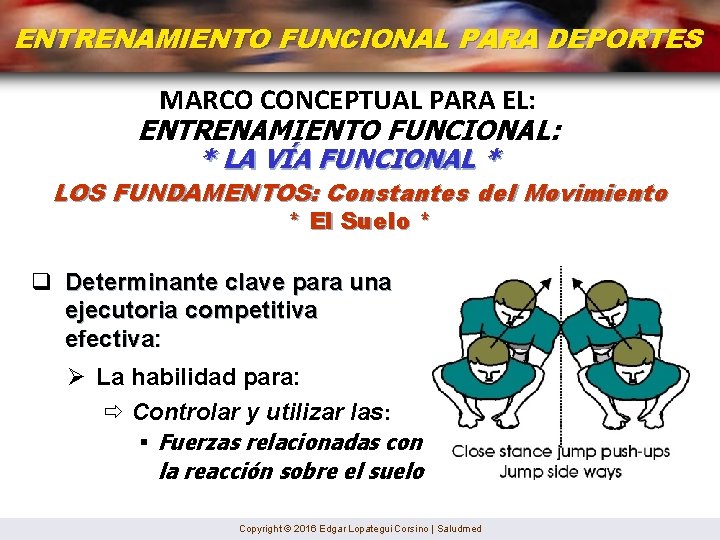 ENTRENAMIENTO FUNCIONAL PARA DEPORTES

MARCO CONCEPTUAL PARA EL:
ENTRENAMIENTO FUNCIONAL:
* LA VÍA FUNCIONAL *

LOS FUNDAMENTOS: Constantes del Movimiento
* El Suelo *

❑ Determinante clave para una ejecutoria competitiva efectiva:

➢ La habilidad para:

⇨ Controlar y utilizar las:

▪ Fuerzas relacionadas con la reacción sobre el suelo

Close stance jump push-ups
Jump side ways

Copyright © 2016 Edgar Lopategui Corsino | Saludmed